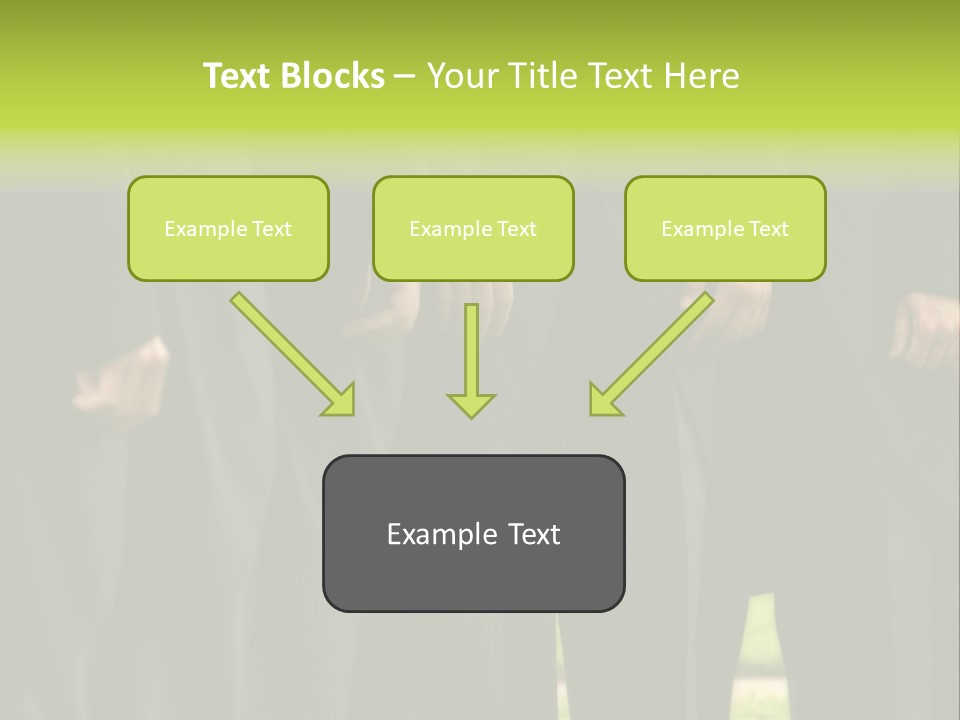 Text Blocks – Your Title Text Here

Example Text

Example Text

Example Text

Example Text